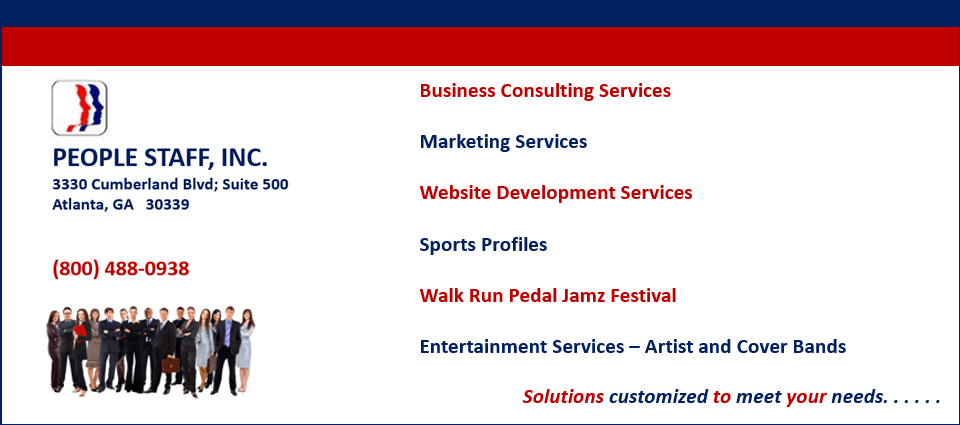 PEOPLE STAFF, INC.
3330 Cumberland Blvd; Suite 500
Atlanta, GA 30339

(800) 488-0938

Business Consulting Services

Marketing Services

Website Development Services

Sports Profiles

Walk Run Pedal Jamz Festival

Entertainment Services – Artist and Cover Bands

Solutions customized to meet your needs. . . . . .